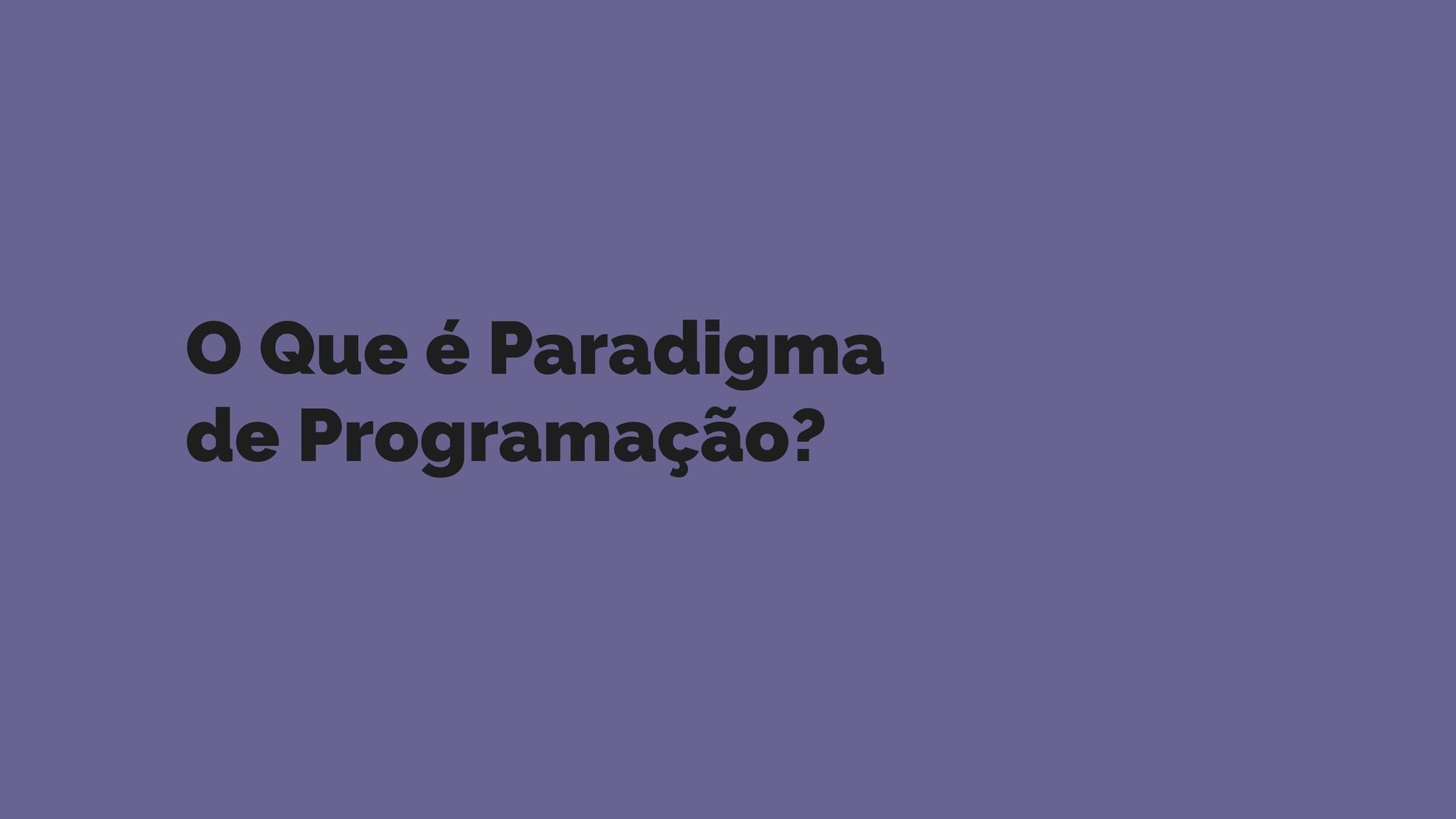 O Que é Paradigma de Programação?